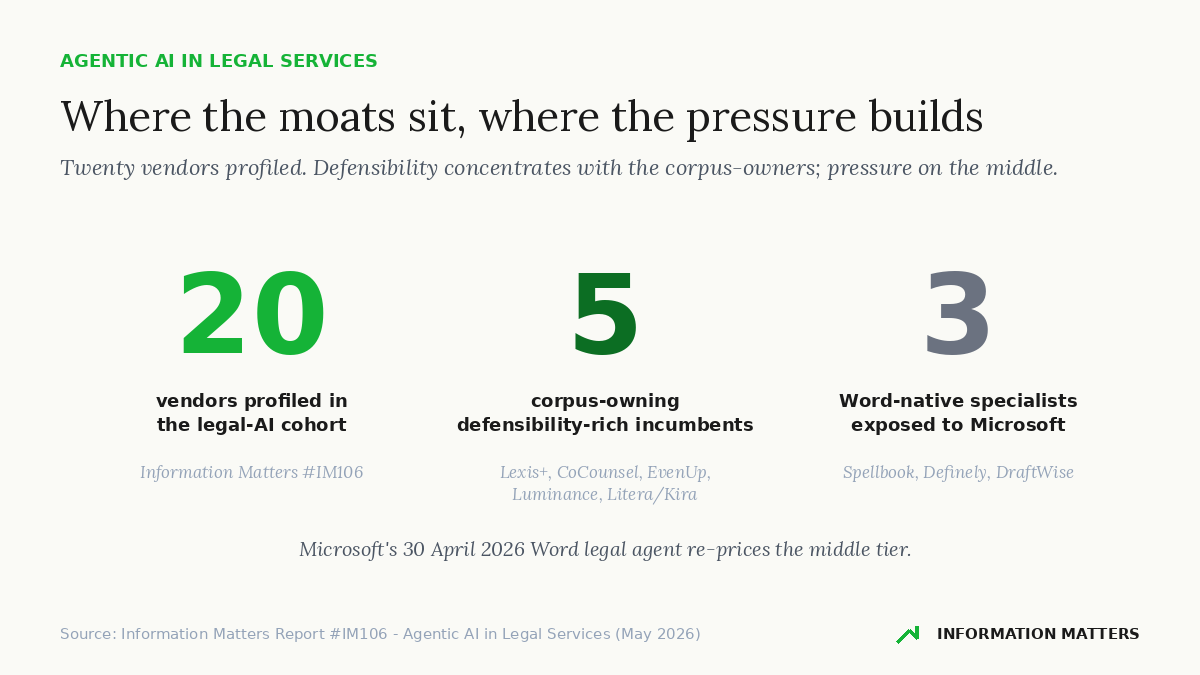 AGENTIC AI IN LEGAL SERVICES

Where the moats sit, where the pressure builds

Twenty vendors profiled. Defensibility concentrates with the corpus-owners; pressure on the middle.

20

vendors profiled in the legal-AI cohort

Information Matters #IM106

5

corpus-owning defensibility-rich incumbents

Lexis+, CoCounsel, EvenUp, Luminance, Litera/Kira

3

Word-native specialists exposed to Microsoft

Spellbook, Definely, DraftWise

Microsoft's 30 April 2026 Word legal agent re-prices the middle tier.

Source: Information Matters Report #IM106 - Agentic AI in Legal Services (May 2026)

INFORMATION MATTERS